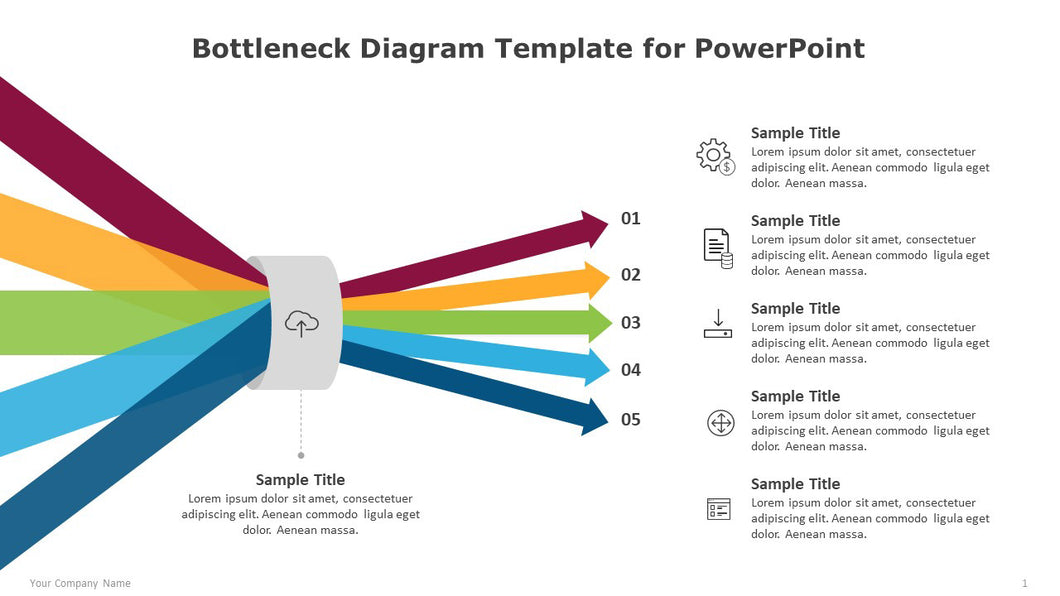 Bottleneck Diagram Template for PowerPoint

01

02

03

04

05

Sample Title
Lorem ipsum dolor sit amet, consectetuer adipiscing elit. Aenean commodo ligula eget dolor. Aenean massa.

Sample Title
Lorem ipsum dolor sit amet, consectetuer adipiscing elit. Aenean commodo ligula eget dolor. Aenean massa.

Sample Title
Lorem ipsum dolor sit amet, consectetuer adipiscing elit. Aenean commodo ligula eget dolor. Aenean massa.

Sample Title
Lorem ipsum dolor sit amet, consectetuer adipiscing elit. Aenean commodo ligula eget dolor. Aenean massa.

Sample Title
Lorem ipsum dolor sit amet, consectetuer adipiscing elit. Aenean commodo ligula eget dolor. Aenean massa.

Sample Title
Lorem ipsum dolor sit amet, consectetuer adipiscing elit. Aenean commodo ligula eget dolor. Aenean massa.

Your Company Name

1